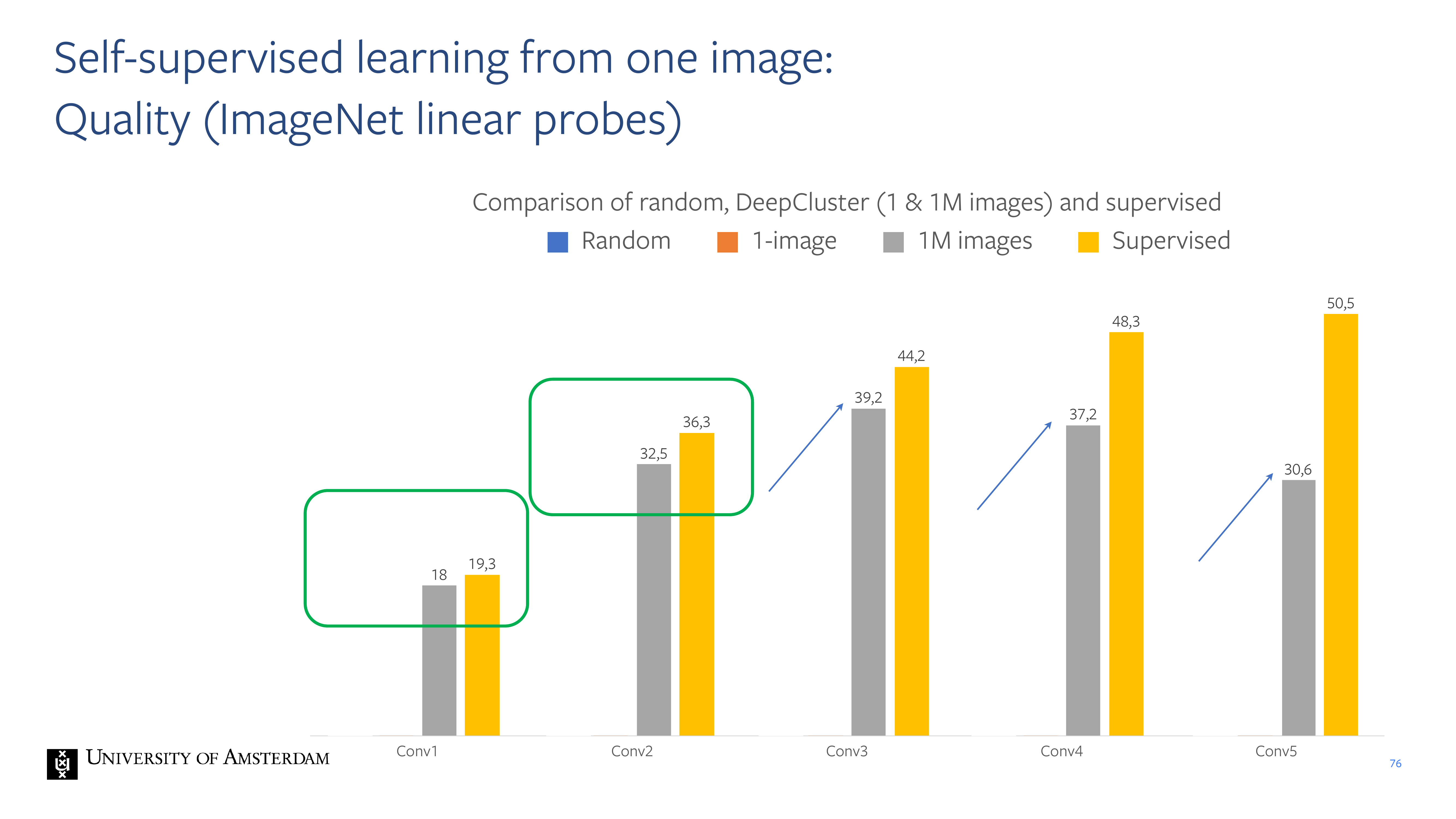 Self-supervised learning from one image:
Quality (ImageNet linear probes)

Comparison of random, DeepCluster (1 & 1M images) and supervised

Random 1-image 1M images Supervised

18
19,3
32,5
36,3
39,2
44,2
37,2
48,3
30,6
50,5

Conv1 Conv2 Conv3 Conv4 Conv5

UNIVERSITY OF AMSTERDAM

76